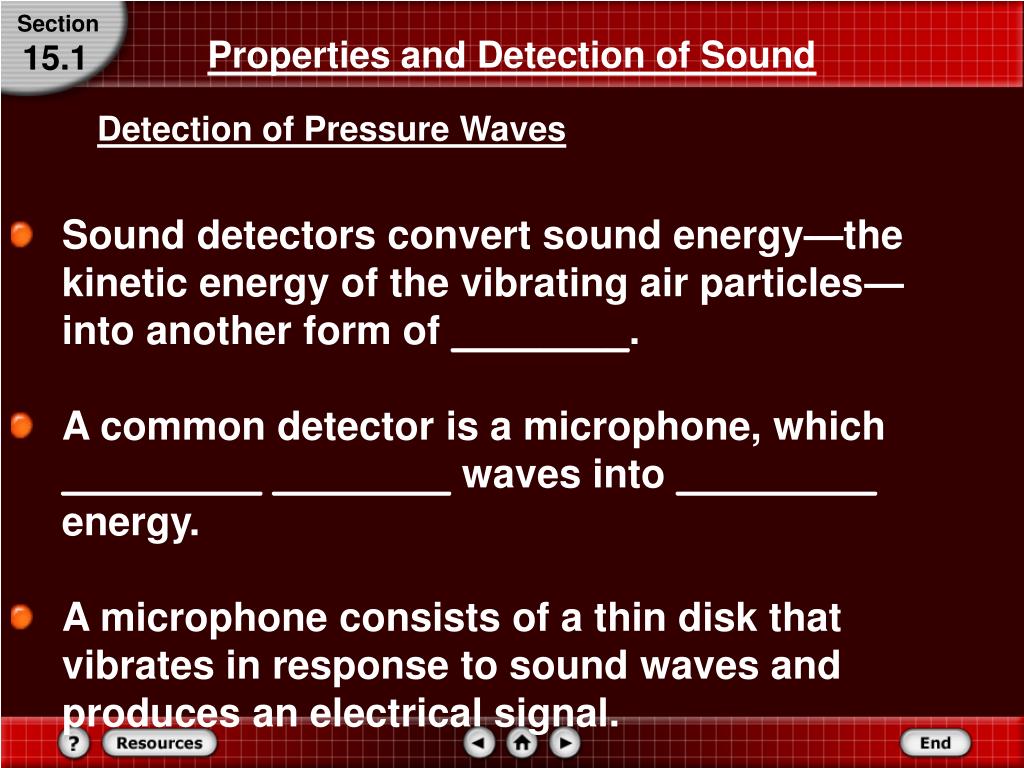 Section
15.1

Properties and Detection of Sound

Detection of Pressure Waves

Sound detectors convert sound energy—the kinetic energy of the vibrating air particles—into another form of ________.

A common detector is a microphone, which _________ ________ waves into _________ energy.

A microphone consists of a thin disk that vibrates in response to sound waves and produces an electrical signal.

?
Resources
End